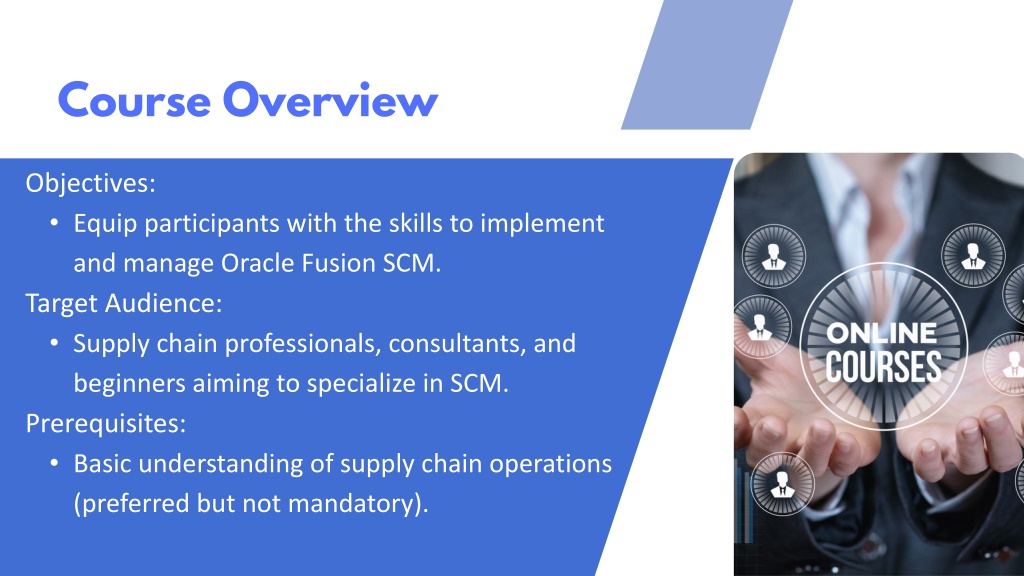 Course Overview

Objectives:

• Equip participants with the skills to implement and manage Oracle Fusion SCM.

Target Audience:

• Supply chain professionals, consultants, and beginners aiming to specialize in SCM.

Prerequisites:

• Basic understanding of supply chain operations (preferred but not mandatory).

ONLINE COURSES